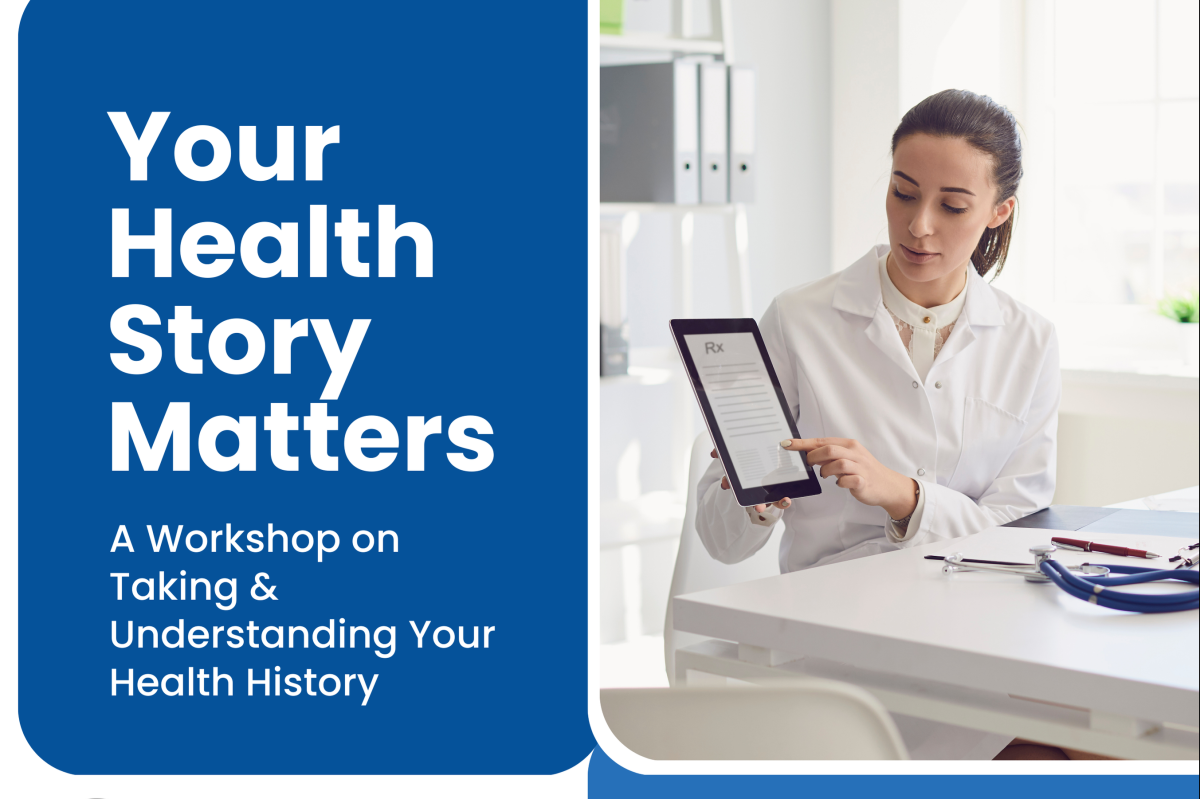 Your Health Story Matters

A Workshop on Taking & Understanding Your Health History

Rx